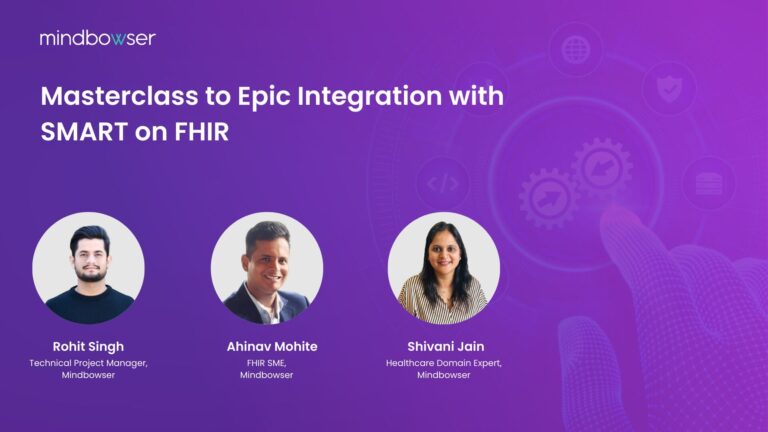 mindbowser

Masterclass to Epic Integration with SMART on FHIR

Rohit Singh
Technical Project Manager, Mindbowser

Ahinav Mohite
FHIR SME, Mindbowser

Shivani Jain
Healthcare Domain Expert, Mindbowser